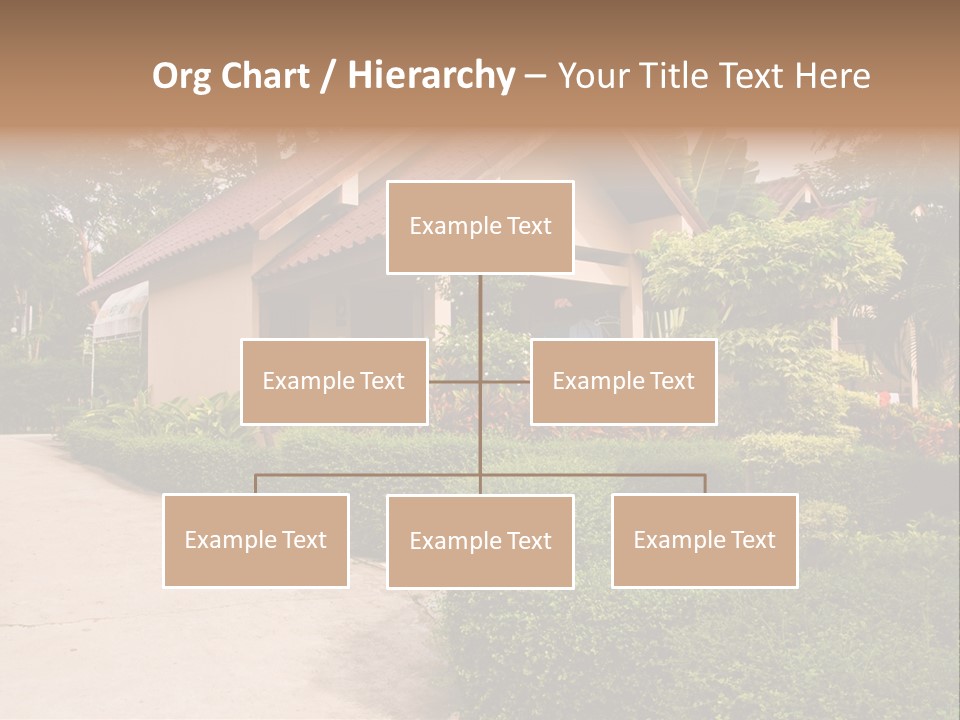 Org Chart / Hierarchy – Your Title Text Here

Example Text

Example Text

Example Text

Example Text

Example Text

Example Text